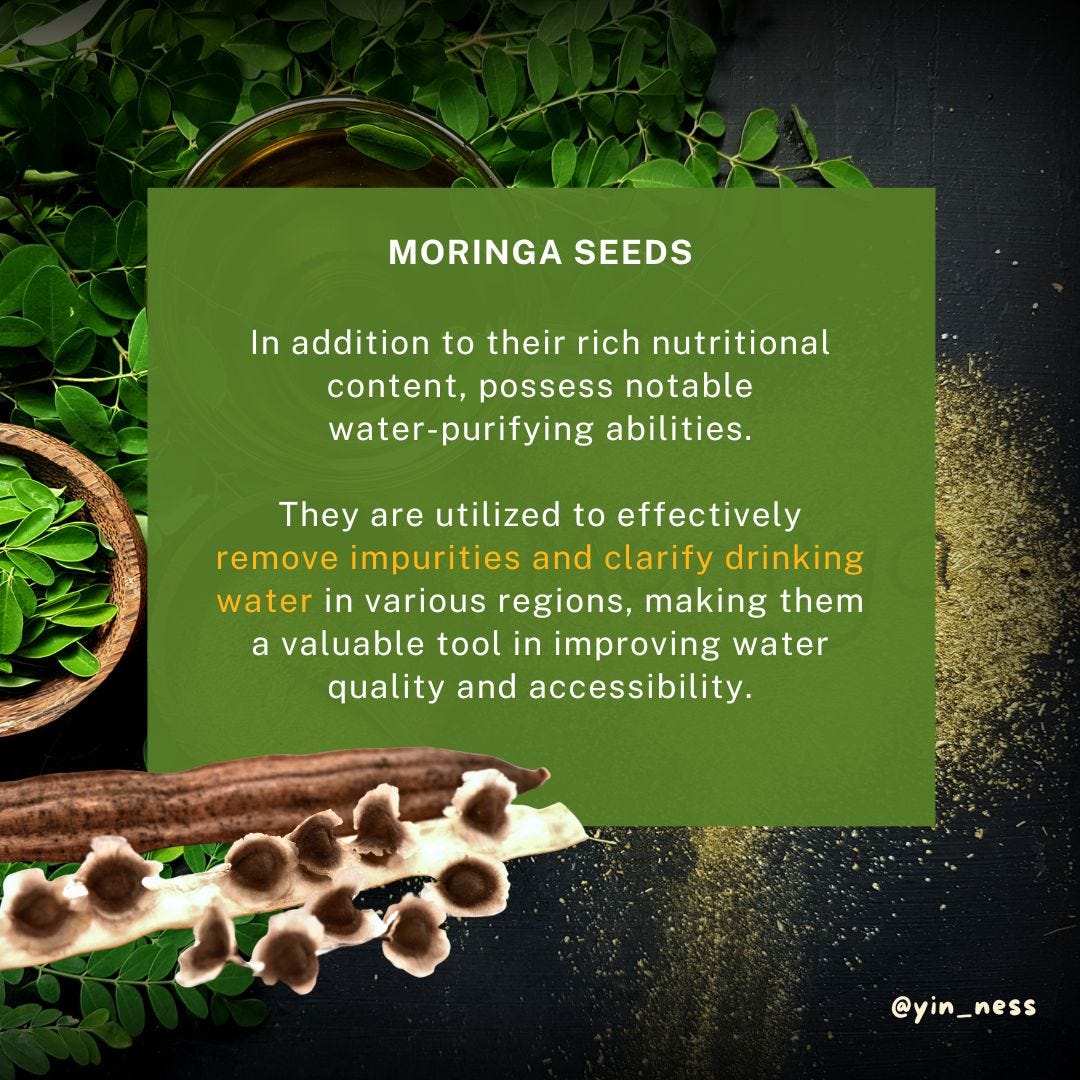 MORINGA SEEDS

In addition to their rich nutritional content, possess notable water-purifying abilities.

They are utilized to effectively remove impurities and clarify drinking water in various regions, making them a valuable tool in improving water quality and accessibility.

@yin_ness